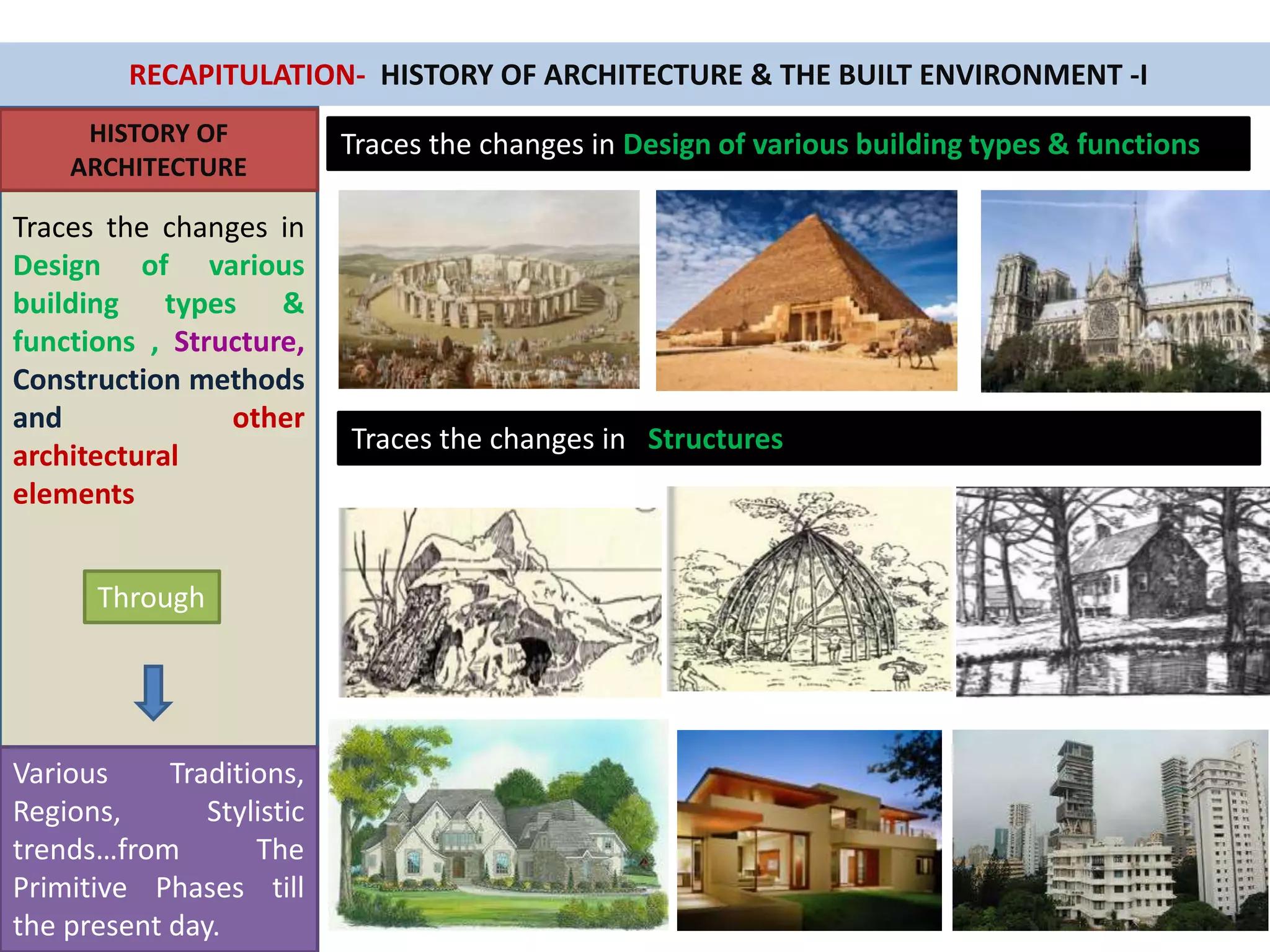 RECAPITULATION- HISTORY OF ARCHITECTURE & THE BUILT ENVIRONMENT -I

HISTORY OF ARCHITECTURE

Traces the changes in Design of various building types & functions , Structure, Construction methods and other architectural elements

Through

Various Traditions, Regions, Stylistic trends…from The Primitive Phases till the present day.

Traces the changes in Design of various building types & functions

Traces the changes in Structures